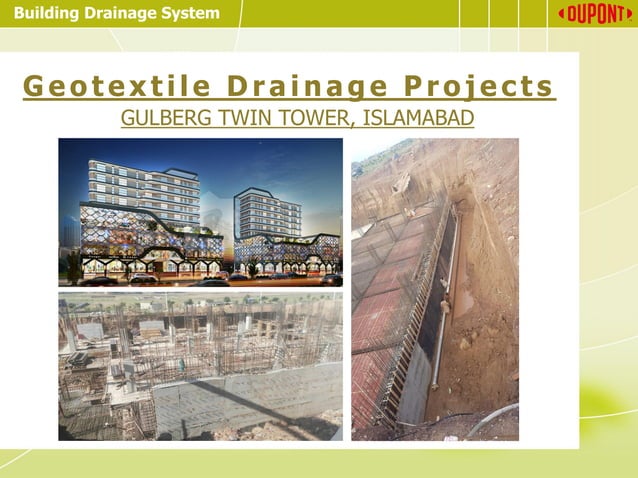 Building Drainage System

DUPONT

Geotextile Drainage Projects

GULBERG TWIN TOWER, ISLAMABAD